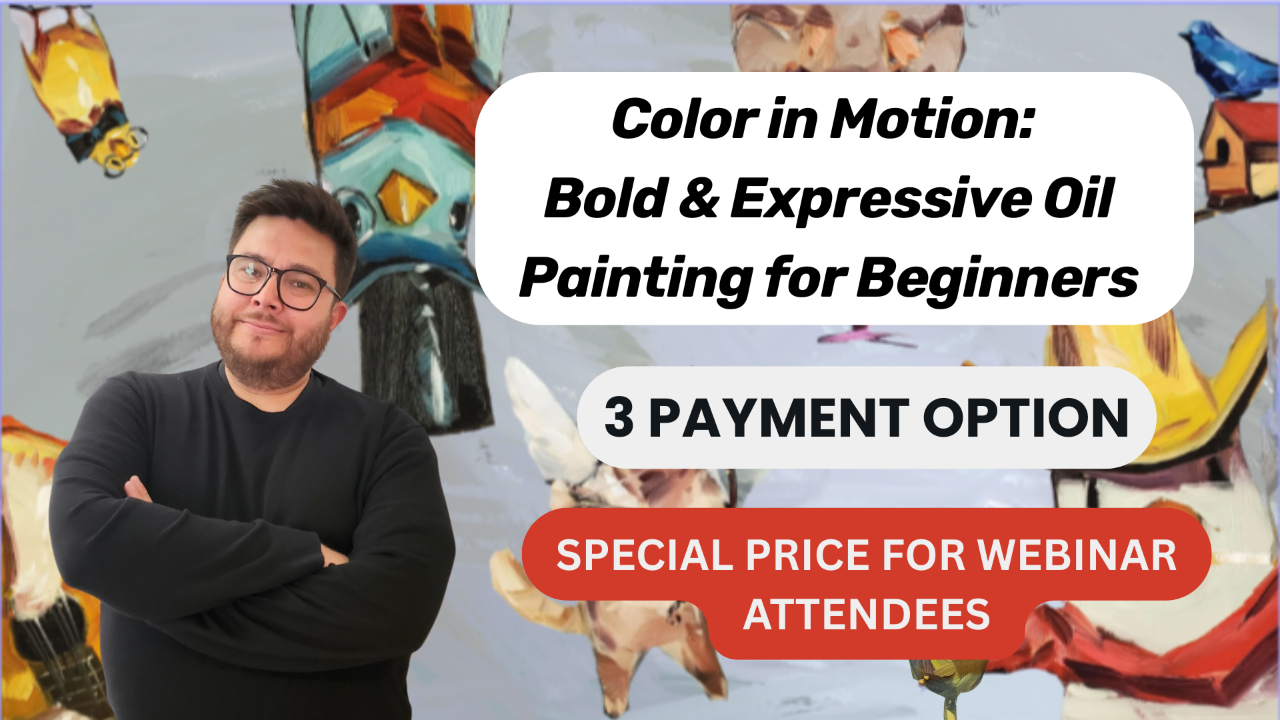 Color in Motion:
Bold & Expressive Oil Painting for Beginners

3 PAYMENT OPTION

SPECIAL PRICE FOR WEBINAR ATTENDEES